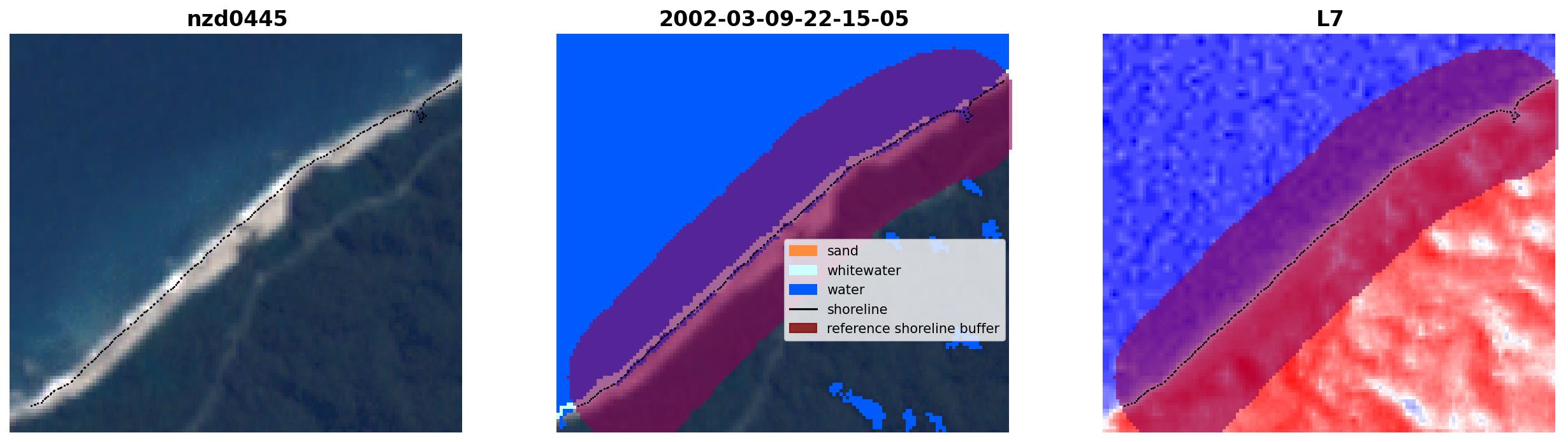 nzd0445

2002-03-09-22-15-05

sand
whitewater
water
shoreline
reference shoreline buffer

L7